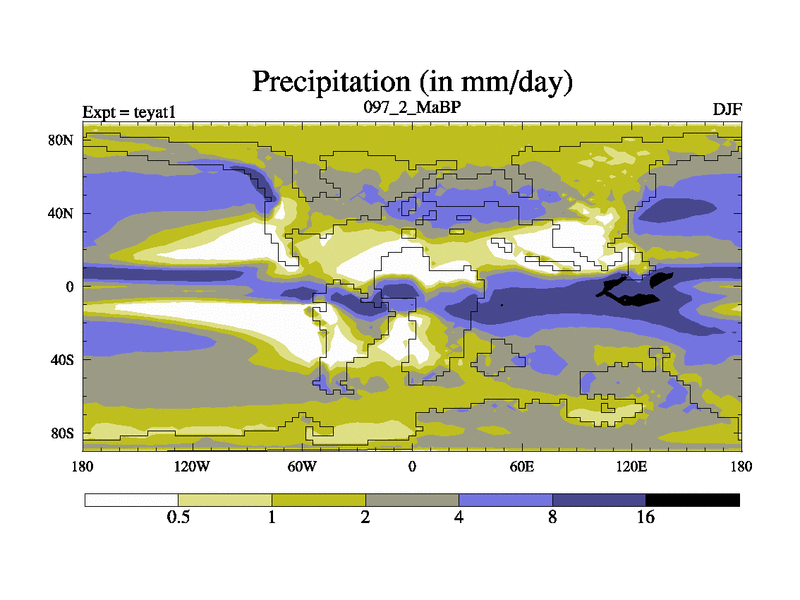 Precipitation (in mm/day)

Expt = teyat1

097_2_MaBP

DJF

80N

40N

0

40S

80S

180

120W

60W

0

60E

120E

180

0.5

1

2

4

8

16